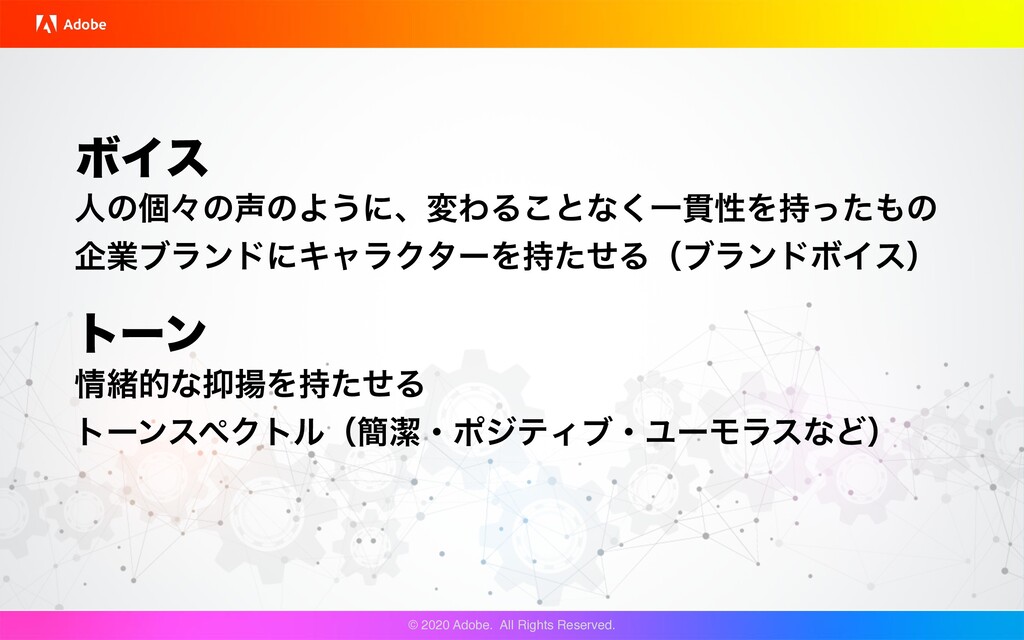 Adobe

ボイス

人の個々の声のように、変わることなく一貫性を持ったもの
企業ブランドにキャラクターを持たせる（ブランドボイス）

トーン

情緒的な抑揚を持たせる
トーンスペクトル（簡潔・ポジティブ・ユーモラスなど）

© 2020 Adobe. All Rights Reserved.